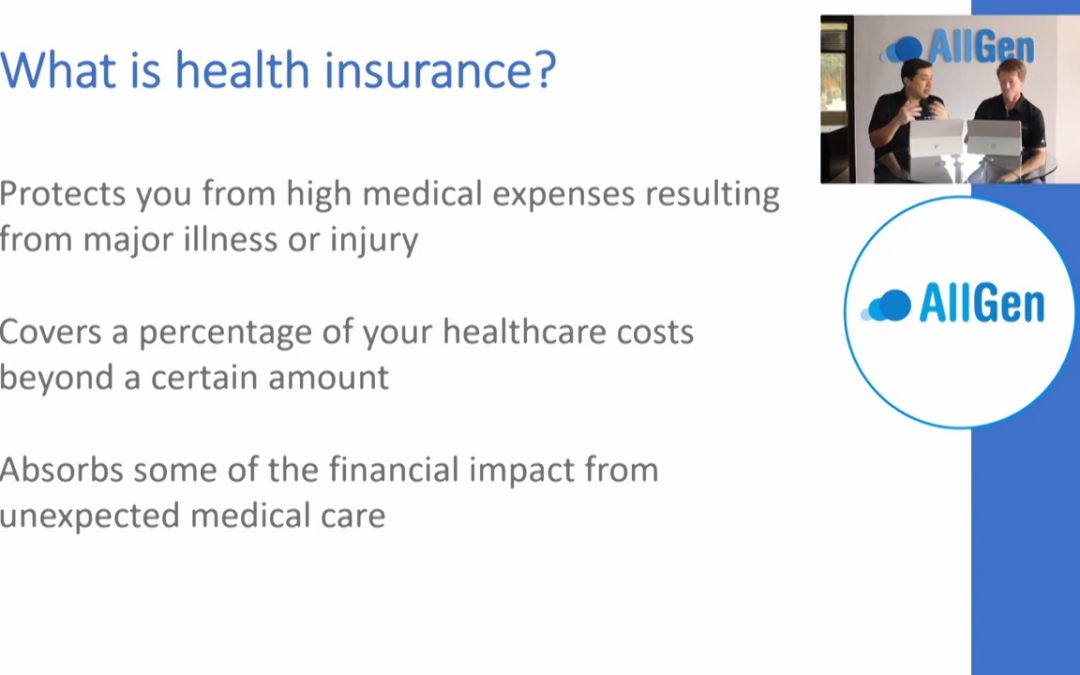 What is health insurance?

Protects you from high medical expenses resulting from major illness or injury

Covers a percentage of your healthcare costs beyond a certain amount

Absorbs some of the financial impact from unexpected medical care

AllGen

AllGen